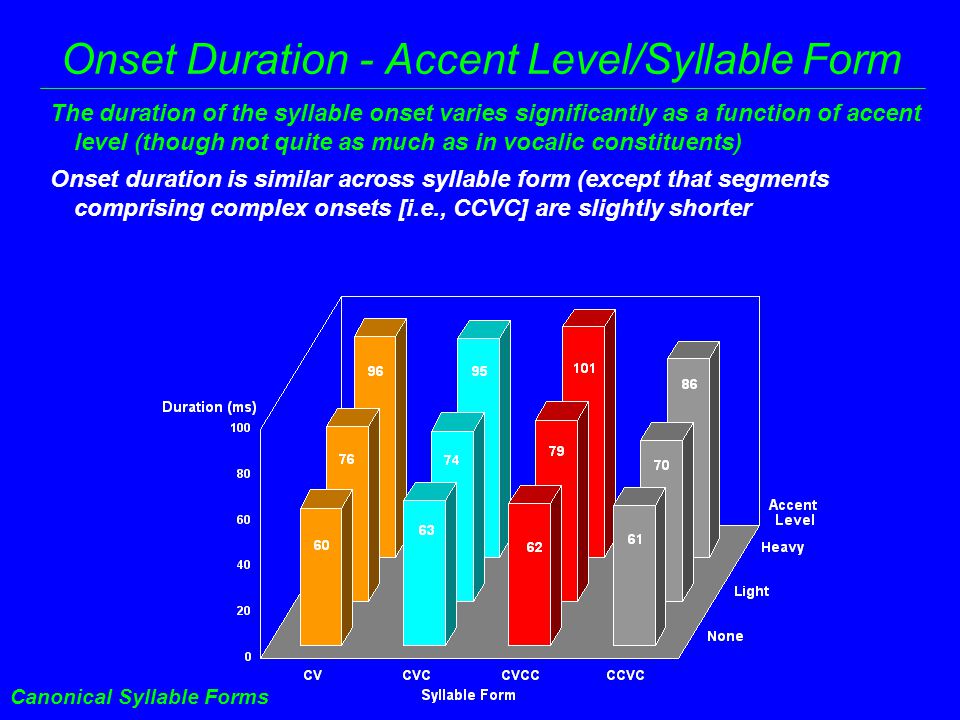 Onset Duration - Accent Level/Syllable Form

The duration of the syllable onset varies significantly as a function of accent level (though not quite as much as in vocalic constituents)

Onset duration is similar across syllable form (except that segments comprising complex onsets [i.e., CCVC] are slightly shorter

Duration (ms)
100
80
60
40
20
0

96
95
101
86
76
74
79
70
60
63
62
61

Accent Level
Heavy
Light
None

CV
CVC
CVCC
CCVC
Syllable Form

Canonical Syllable Forms